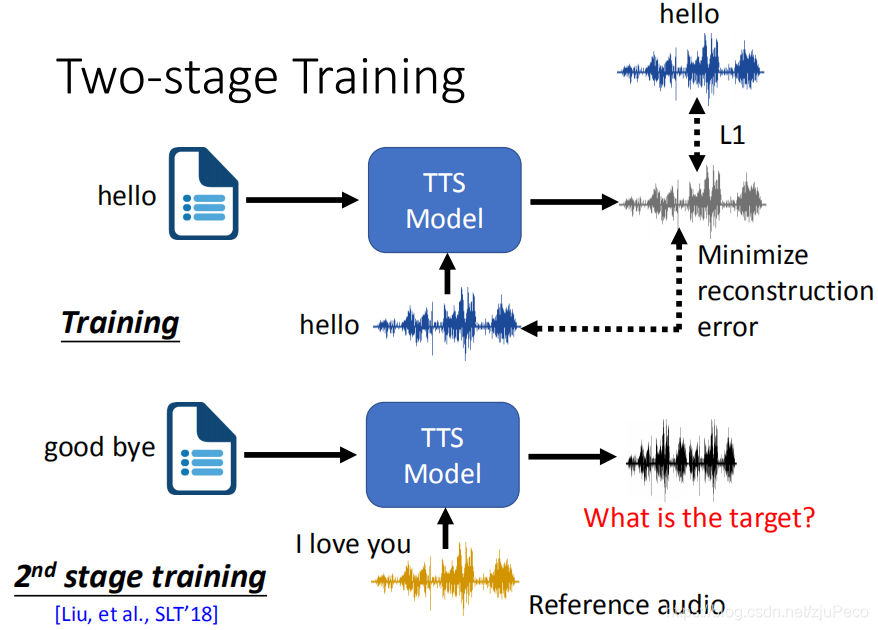 Two-stage Training

hello

L1

hello

TTS Model

Minimize reconstruction error

Training

hello

good bye

TTS Model

What is the target?

I love you

$2^{nd}$ stage training

[Liu, et al., SLT'18]

Reference audio

https://blog.csdn.net/zjuPeco